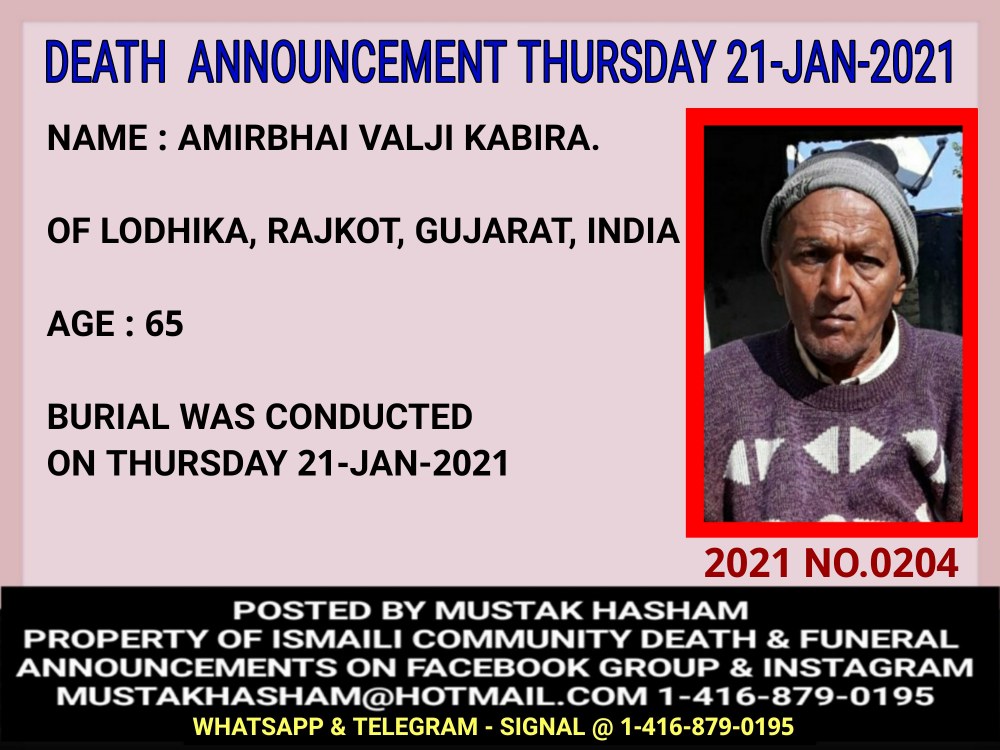 DEATH ANNOUNCEMENT THURSDAY 21-JAN-2021

NAME : AMIRBHAI VALJI KABIRA.

OF LODHIKA, RAJKOT, GUJARAT, INDIA

AGE : 65

BURIAL WAS CONDUCTED ON THURSDAY 21-JAN-2021

2021 NO.0204

POSTED BY MUSTAK HASHAM
PROPERTY OF ISMAILI COMMUNITY DEATH & FUNERAL ANNOUNCEMENTS ON FACEBOOK GROUP & INSTAGRAM
MUSTAKHASHAM@HOTMAIL.COM 1-416-879-0195
WHATSAPP & TELEGRAM - SIGNAL @ 1-416-879-0195